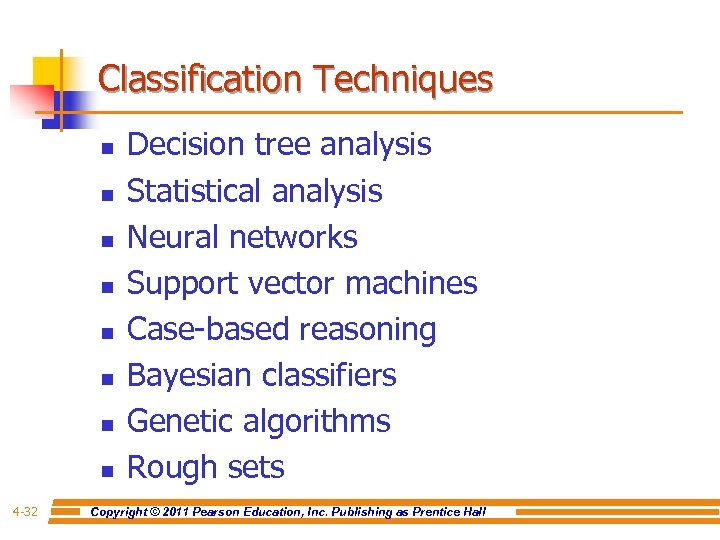 Classification Techniques

- Decision tree analysis
- Statistical analysis
- Neural networks
- Support vector machines
- Case-based reasoning
- Bayesian classifiers
- Genetic algorithms
- Rough sets

4-32 Copyright © 2011 Pearson Education, Inc. Publishing as Prentice Hall